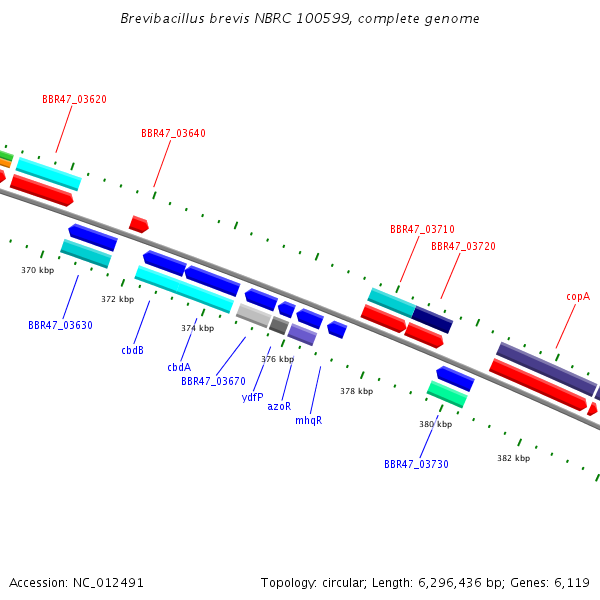 Brevibacillus brevis NBRC 100599, complete genome

BBR47_03620

BBR47_03640

BBR47_03710

BBR47_03720

copA

370 kbp

372 kbp

374 kbp

376 kbp

378 kbp

380 kbp

382 kbp

BBR47_03630

cbdB

cbdA

BBR47_03670

ydfP

azoR

mhqR

BBR47_03730

Accession: NC_012491

Topology: circular; Length: 6,296,436 bp; Genes: 6,119